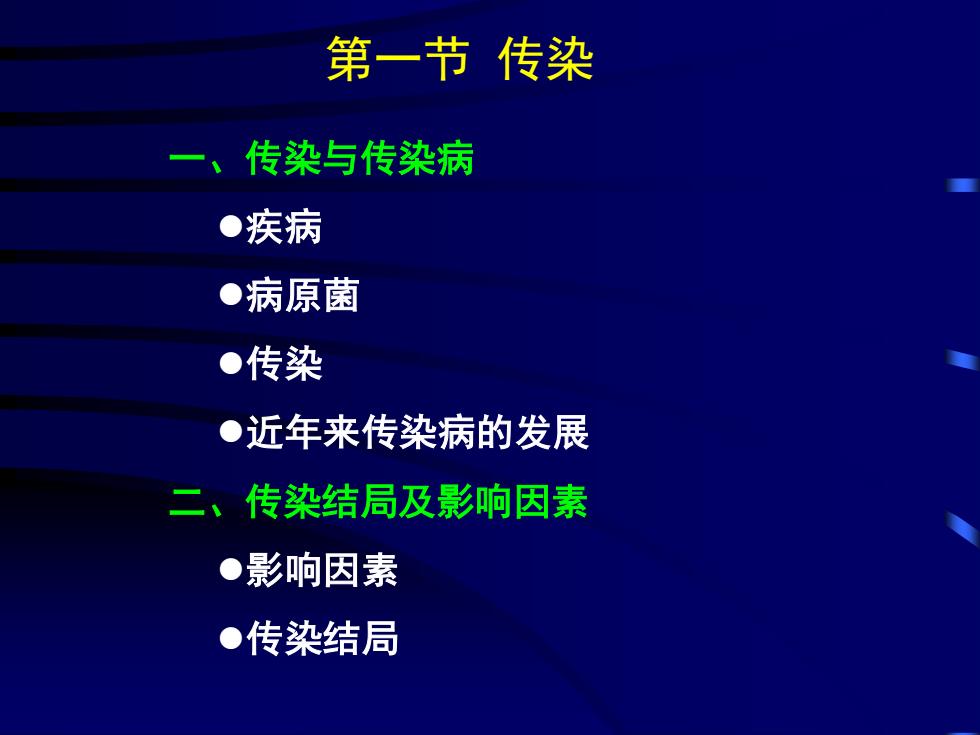 第一节 传染

一、传染与传染病

●疾病

●病原菌

●传染

●近年来传染病的发展

二、传染结局及影响因素

●影响因素

●传染结局